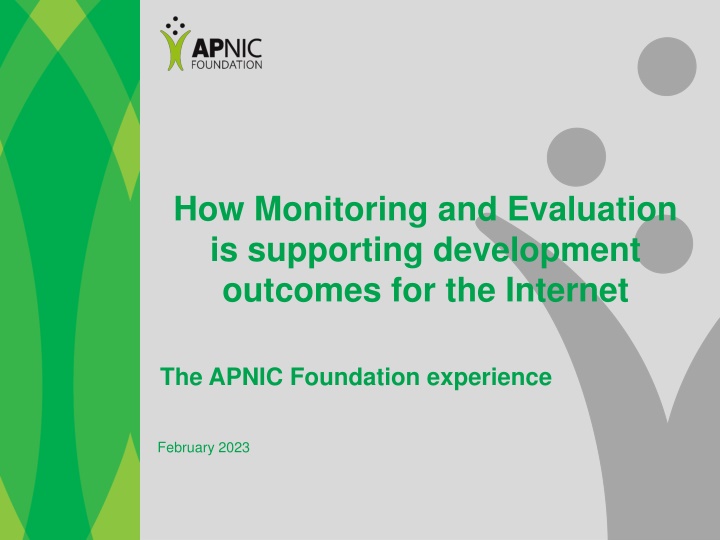 APNIC
FOUNDATION

How Monitoring and Evaluation is supporting development outcomes for the Internet

The APNIC Foundation experience

February 2023